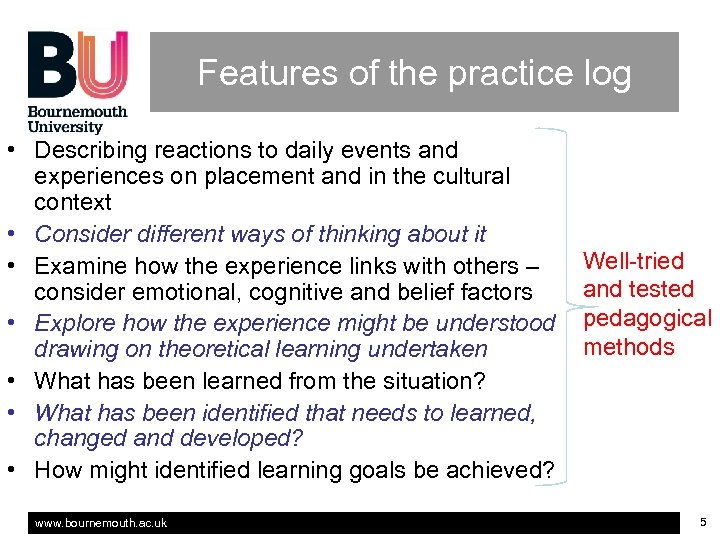 BU
Bournemouth University

Features of the practice log

• Describing reactions to daily events and experiences on placement and in the cultural context
• Consider different ways of thinking about it
• Examine how the experience links with others – consider emotional, cognitive and belief factors
• Explore how the experience might be understood drawing on theoretical learning undertaken
• What has been learned from the situation?
• What has been identified that needs to learned, changed and developed?
• How might identified learning goals be achieved?

Well-tried and tested pedagogical methods

www.bournemouth.ac.uk

5